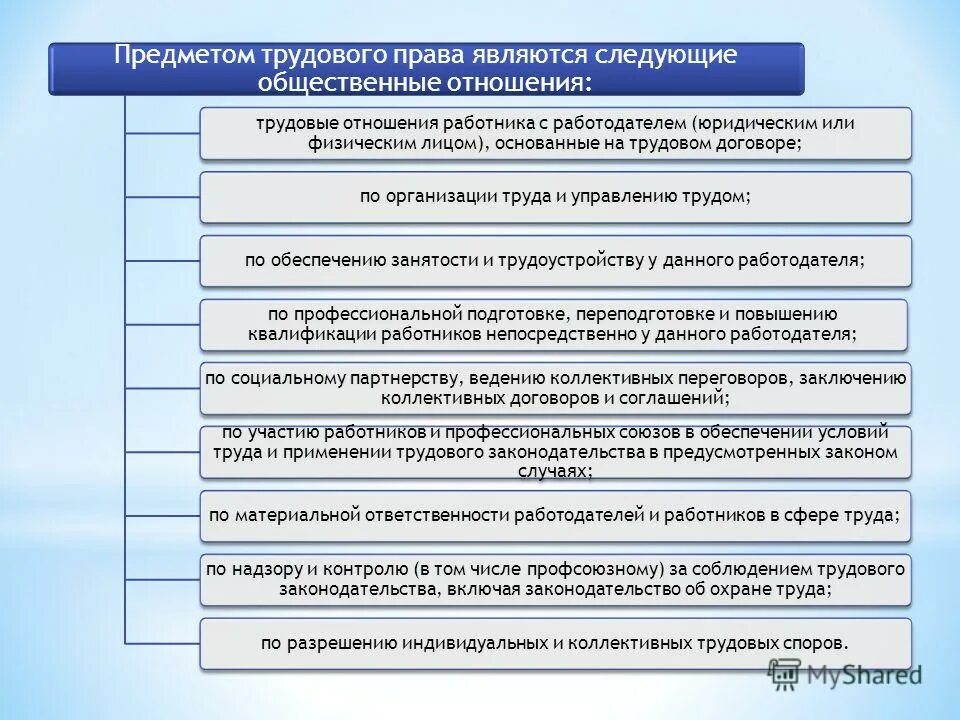 Предметом трудового права являются следующие общественные отношения:

трудовые отношения работника с работодателем (юридическим или физическим лицом), основанные на трудовом договоре;

по организации труда и управлению трудом;

по обеспечению занятости и трудоустройству у данного работодателя;

по профессиональной подготовке, переподготовке и повышению квалификации работников непосредственно у данного работодателя;

по социальному партнерству, ведению коллективных переговоров, заключению коллективных договоров и соглашений;

по участию работников и профессиональных союзов в обеспечении условий труда и применении трудового законодательства в предусмотренных законом случаях;

по материальной ответственности работодателей и работников в сфере труда;

по надзору и контролю (в том числе профсоюзному) за соблюдением трудового законодательства, включая законодательство об охране труда;

по разрешению индивидуальных и коллективных трудовых споров.

MyShared